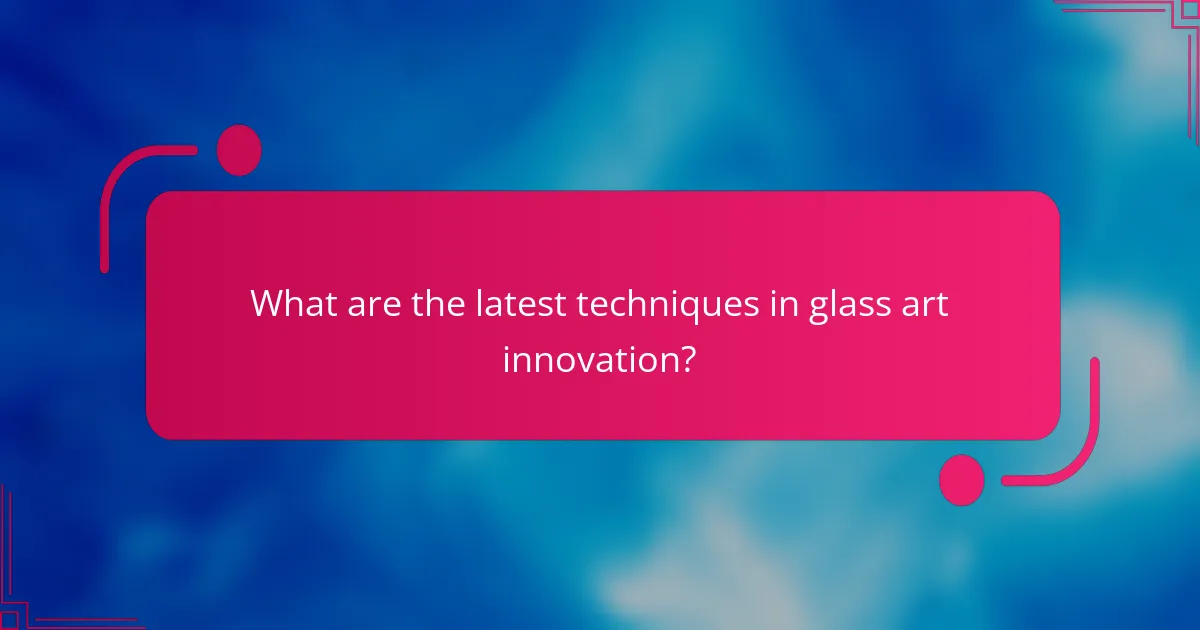 What are the latest techniques in glass art innovation?